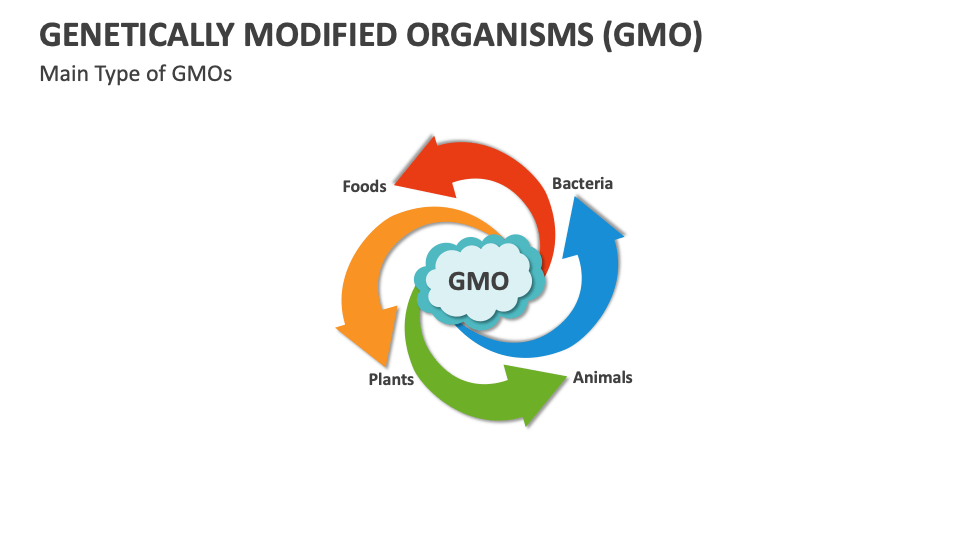 GENETICALLY MODIFIED ORGANISMS (GMO)
Main Type of GMOs

Foods
Bacteria
GMO
Plants
Animals